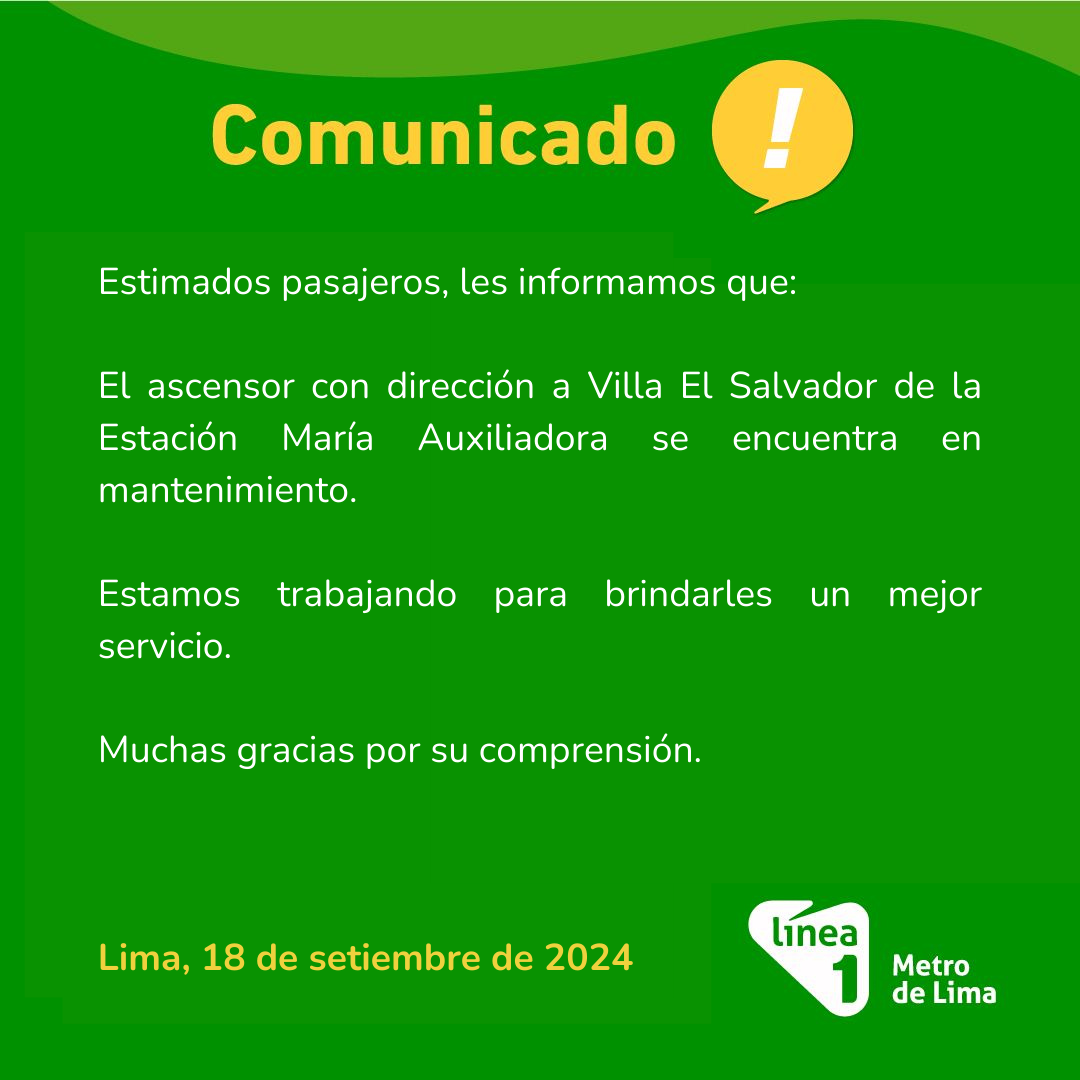 Comunicado !

Estimados pasajeros, les informamos que:

El ascensor con dirección a Villa El Salvador de la Estación María Auxiliadora se encuentra en mantenimiento.

Estamos trabajando para brindarles un mejor servicio.

Muchas gracias por su comprensión.

Lima, 18 de setiembre de 2024

línea 1 Metro de Lima